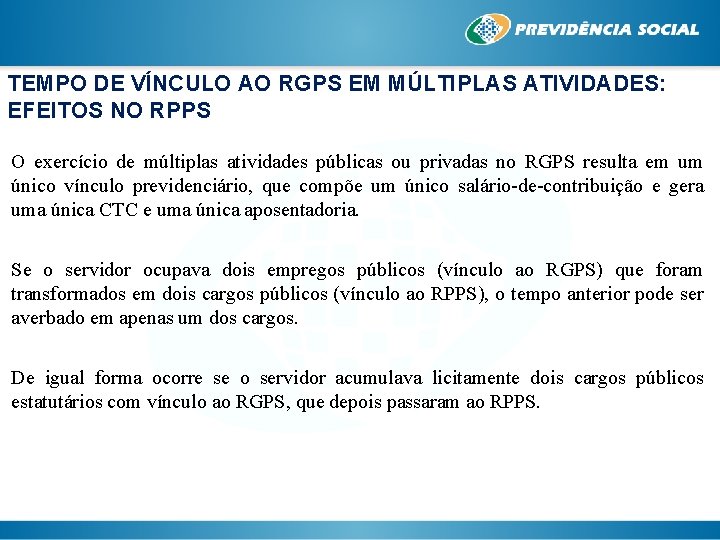 PREVIDÊNCIA SOCIAL

TEMPO DE VÍNCULO AO RGPS EM MÚLTIPLAS ATIVIDADES: EFEITOS NO RPPS

O exercício de múltiplas atividades públicas ou privadas no RGPS resulta em um único vínculo previdenciário, que compõe um único salário-de-contribuição e gera uma única CTC e uma única aposentadoria.

Se o servidor ocupava dois empregos públicos (vínculo ao RGPS) que foram transformados em dois cargos públicos (vínculo ao RPPS), o tempo anterior pode ser averbado em apenas um dos cargos.

De igual forma ocorre se o servidor acumulava licitamente dois cargos públicos estatutários com vínculo ao RGPS, que depois passaram ao RPPS.